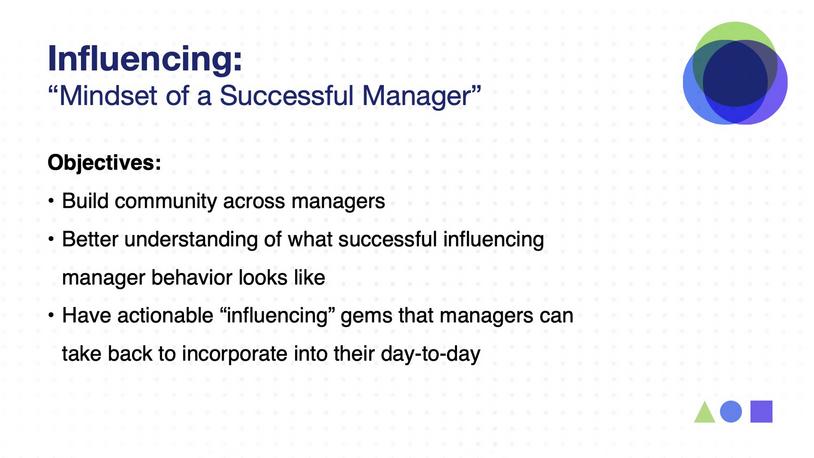 Influencing:
“Mindset of a Successful Manager”

Objectives:

• Build community across managers
• Better understanding of what successful influencing manager behavior looks like
• Have actionable “influencing” gems that managers can take back to incorporate into their day-to-day